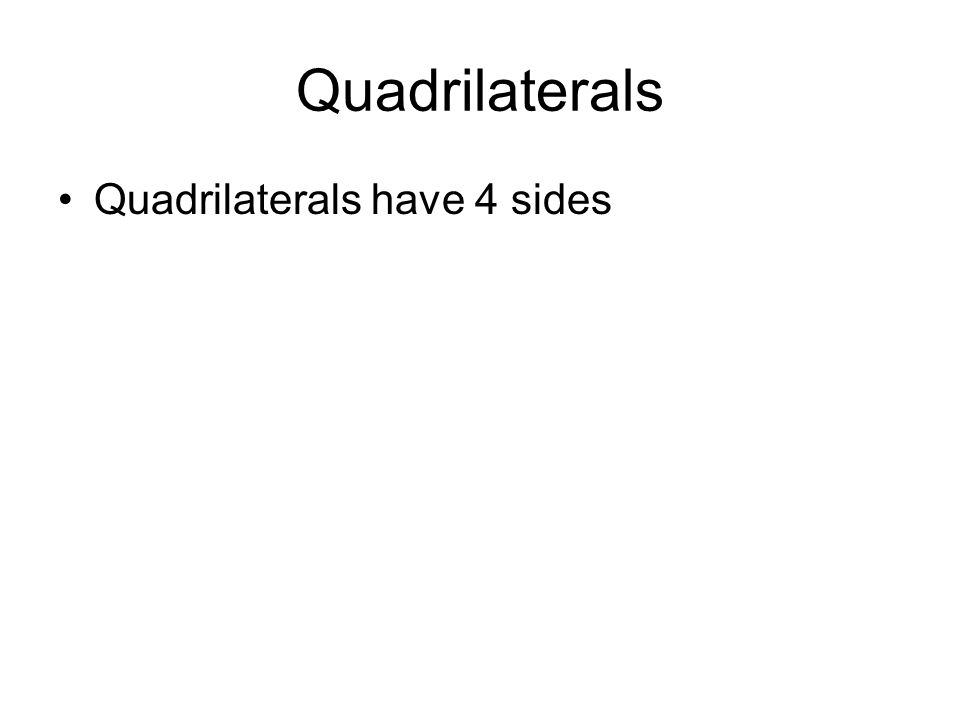 Quadrilaterals

• Quadrilaterals have 4 sides